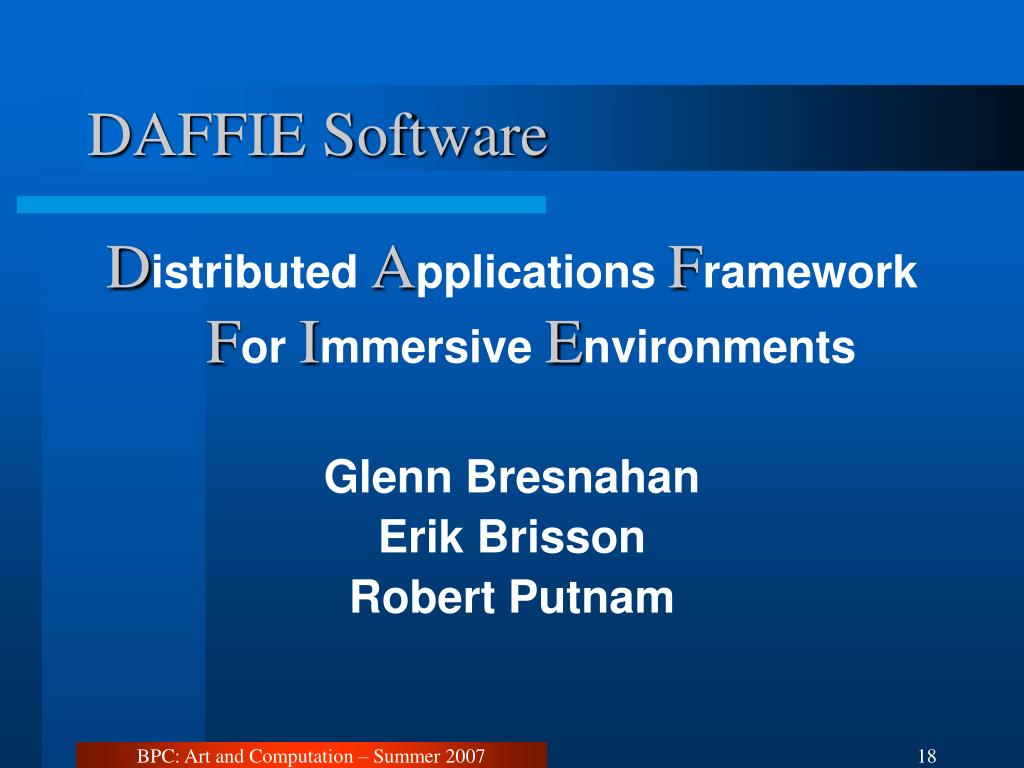 DAFFIE Software

Distributed Applications Framework For Immersive Environments

Glenn Bresnahan
Erik Brisson
Robert Putnam

BPC: Art and Computation – Summer 2007

18